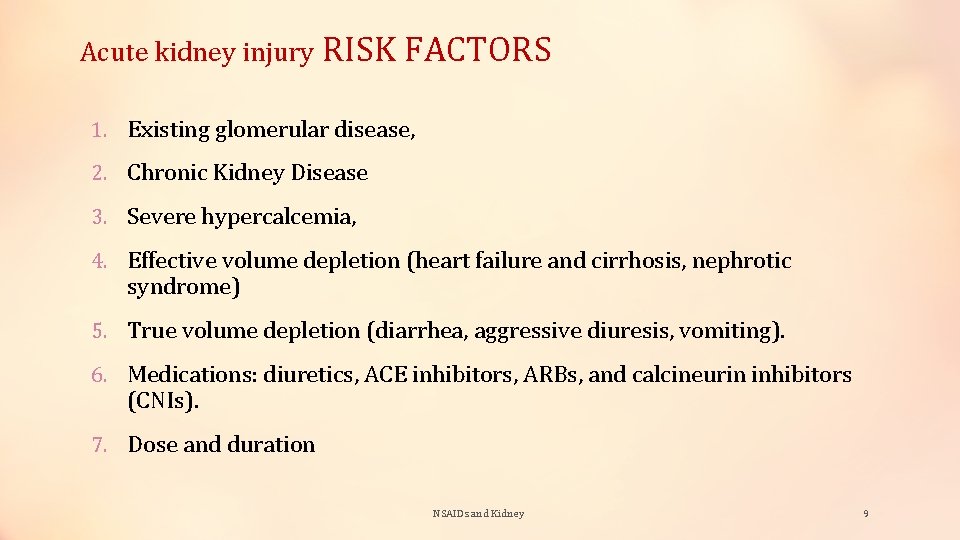 Acute kidney injury RISK FACTORS

1. Existing glomerular disease,

2. Chronic Kidney Disease

3. Severe hypercalcemia,

4. Effective volume depletion (heart failure and cirrhosis, nephrotic syndrome)

5. True volume depletion (diarrhea, aggressive diuresis, vomiting).

6. Medications: diuretics, ACE inhibitors, ARBs, and calcineurin inhibitors (CNIs).

7. Dose and duration

NSAIDs and Kidney

9